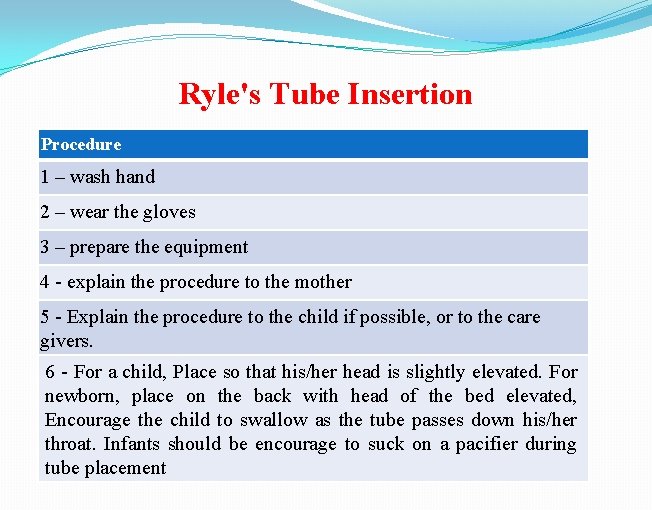 Ryle's Tube Insertion

| Procedure |
|---|
| 1 – wash hand |
| 2 – wear the gloves |
| 3 – prepare the equipment |
| 4 - explain the procedure to the mother |
| 5 - Explain the procedure to the child if possible, or to the care givers. |
| 6 - For a child, Place so that his/her head is slightly elevated. For newborn, place on the back with head of the bed elevated, Encourage the child to swallow as the tube passes down his/her throat. Infants should be encourage to suck on a pacifier during tube placement |